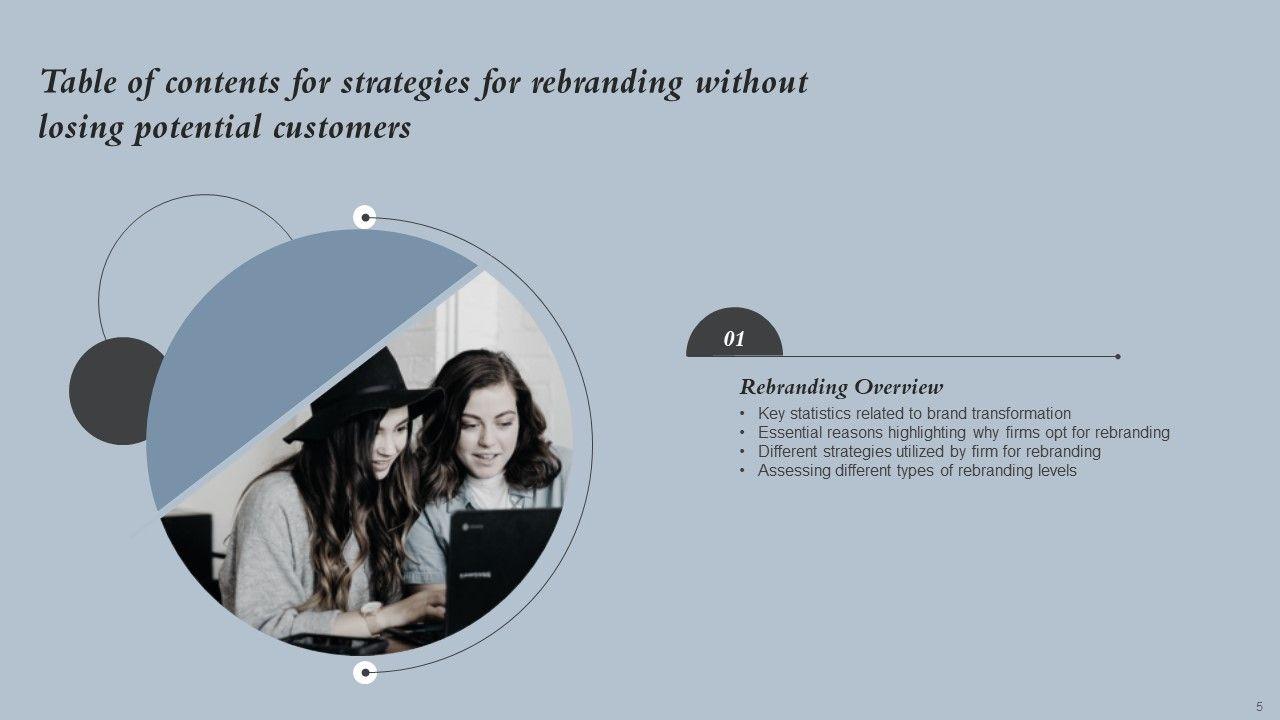 Table of contents for strategies for rebranding without losing potential customers

01

Rebranding Overview
• Key statistics related to brand transformation
• Essential reasons highlighting why firms opt for rebranding
• Different strategies utilized by firm for rebranding
• Assessing different types of rebranding levels

5